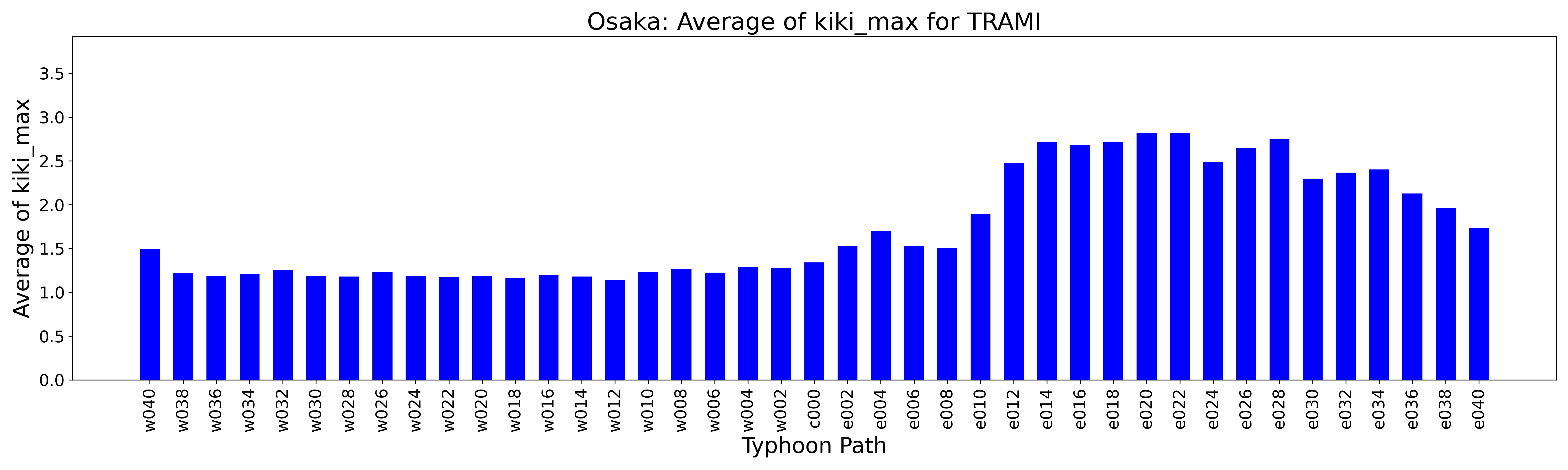 Osaka: Average of kiki_max for TRAMI

Average of kiki_max

3.5
3.0
2.5
2.0
1.5
1.0
0.5
0.0

w040 w038 w036 w034 w032 w030 w028 w026 w024 w022 w020 w018 w016 w014 w012 w010 w008 w006 w004 w002 c000 e002 e004 e006 e008 e010 e012 e014 e016 e018 e020 e022 e024 e026 e028 e030 e032 e034 e036 e038 e040

Typhoon Path